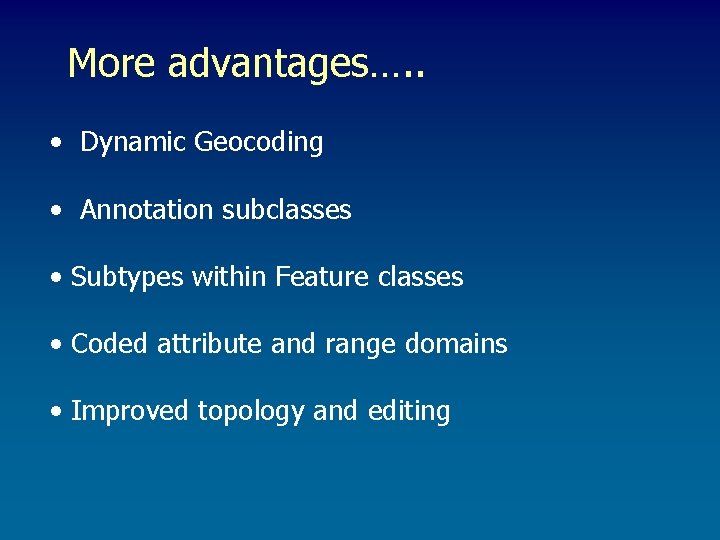 More advantages…..

• Dynamic Geocoding

• Annotation subclasses

• Subtypes within Feature classes

• Coded attribute and range domains

• Improved topology and editing